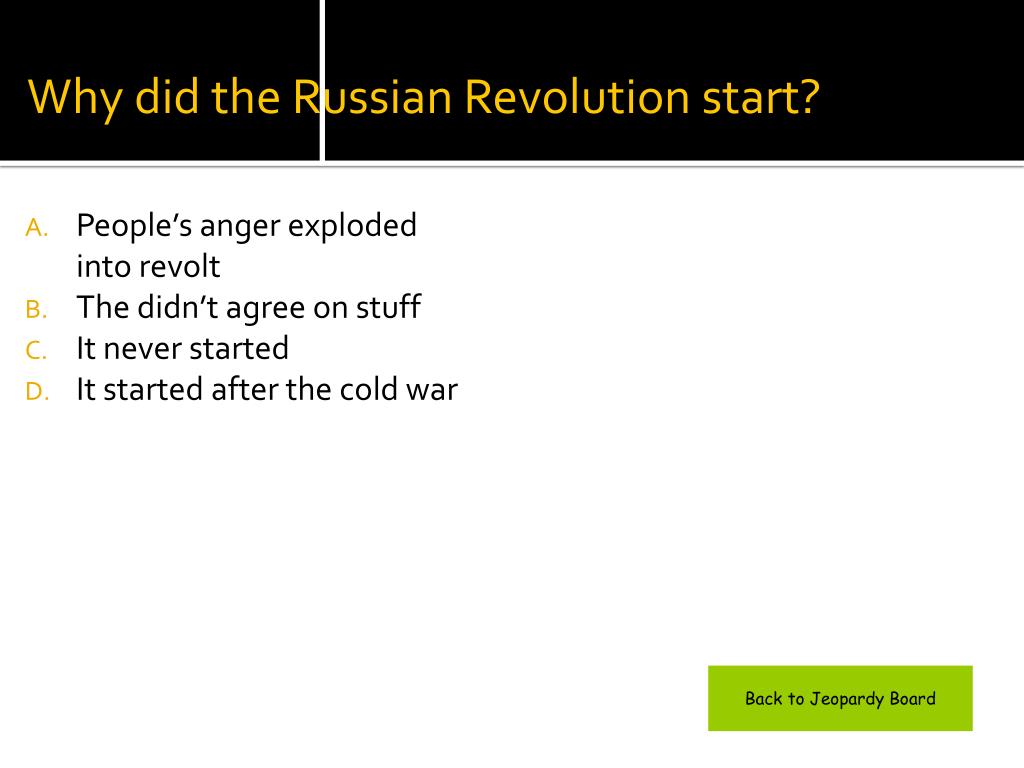 Why did the Russian Revolution start?

A. People’s anger exploded into revolt
B. The didn’t agree on stuff
C. It never started
D. It started after the cold war

Back to Jeopardy Board